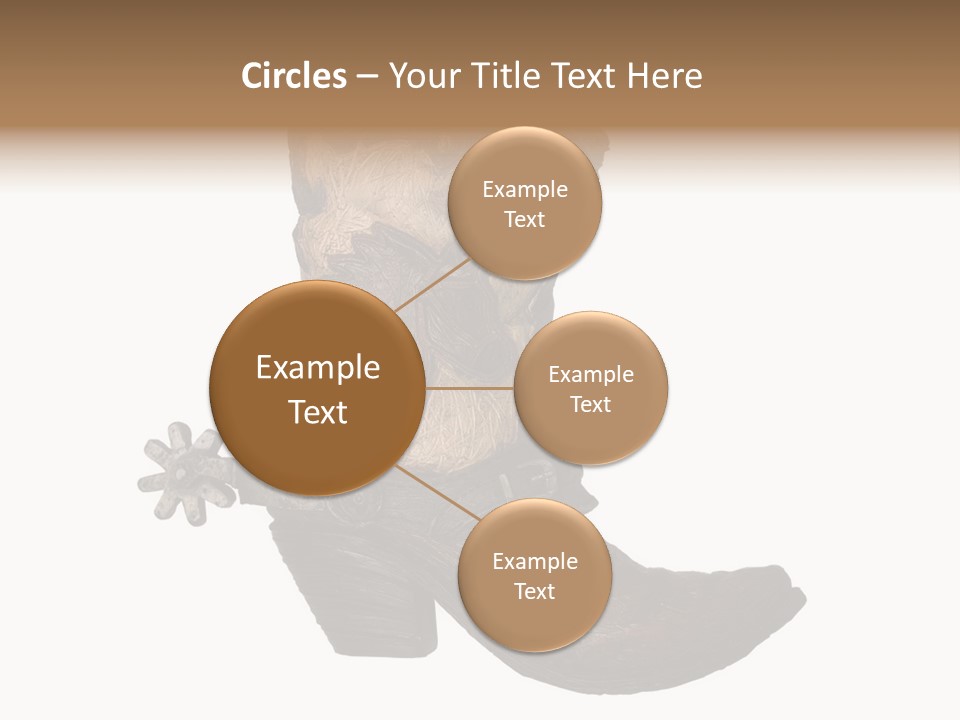 Circles – Your Title Text Here

Example Text

Example Text

Example Text

Example Text